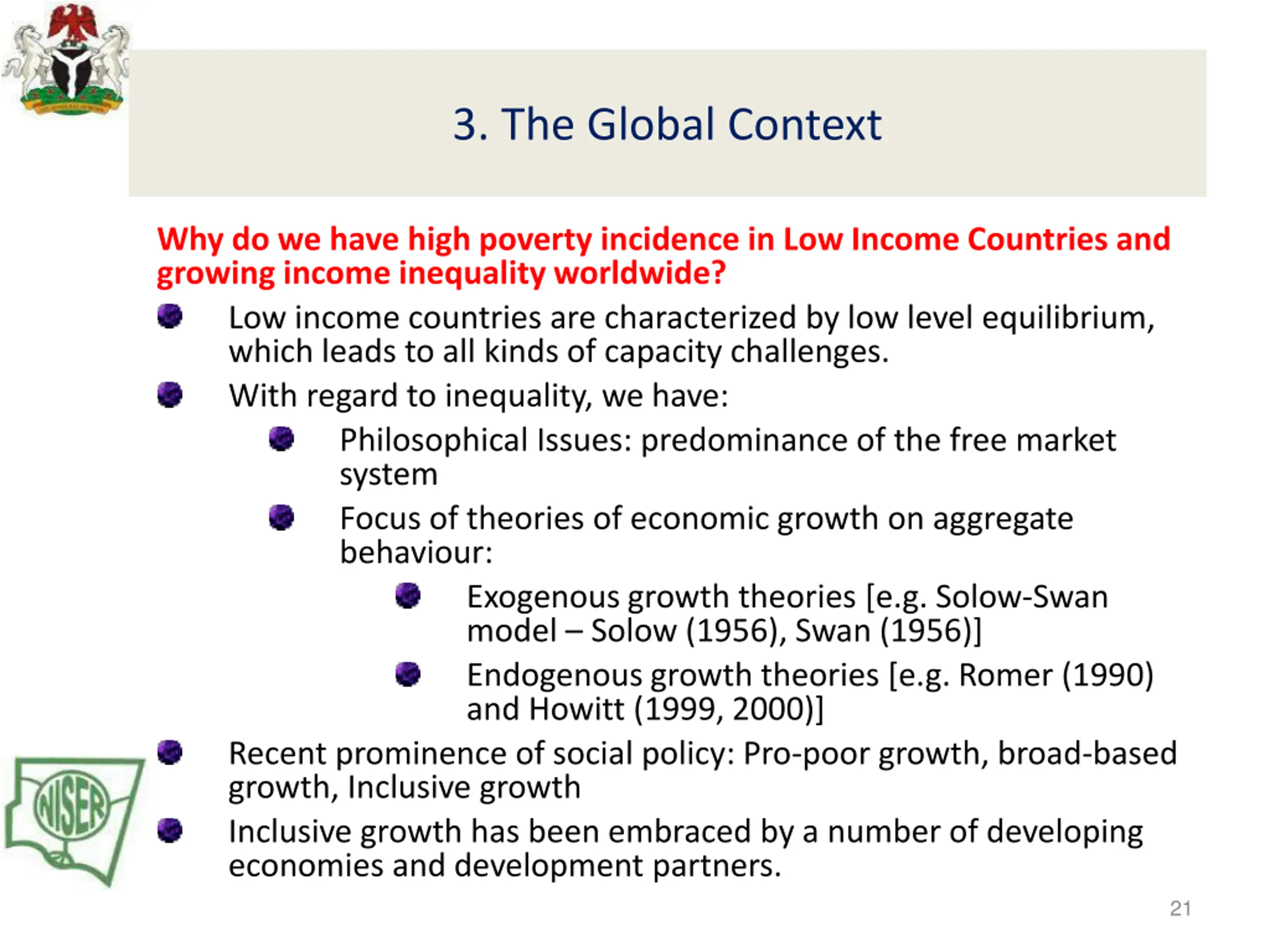 3. The Global Context

Why do we have high poverty incidence in Low Income Countries and growing income inequality worldwide?

- Low income countries are characterized by low level equilibrium, which leads to all kinds of capacity challenges.
- With regard to inequality, we have:
  - Philosophical Issues: predominance of the free market system
  - Focus of theories of economic growth on aggregate behaviour:
    - Exogenous growth theories [e.g. Solow-Swan model – Solow (1956), Swan (1956)]
    - Endogenous growth theories [e.g. Romer (1990) and Howitt (1999, 2000)]
- Recent prominence of social policy: Pro-poor growth, broad-based growth, Inclusive growth
- Inclusive growth has been embraced by a number of developing economies and development partners.

NISER

21